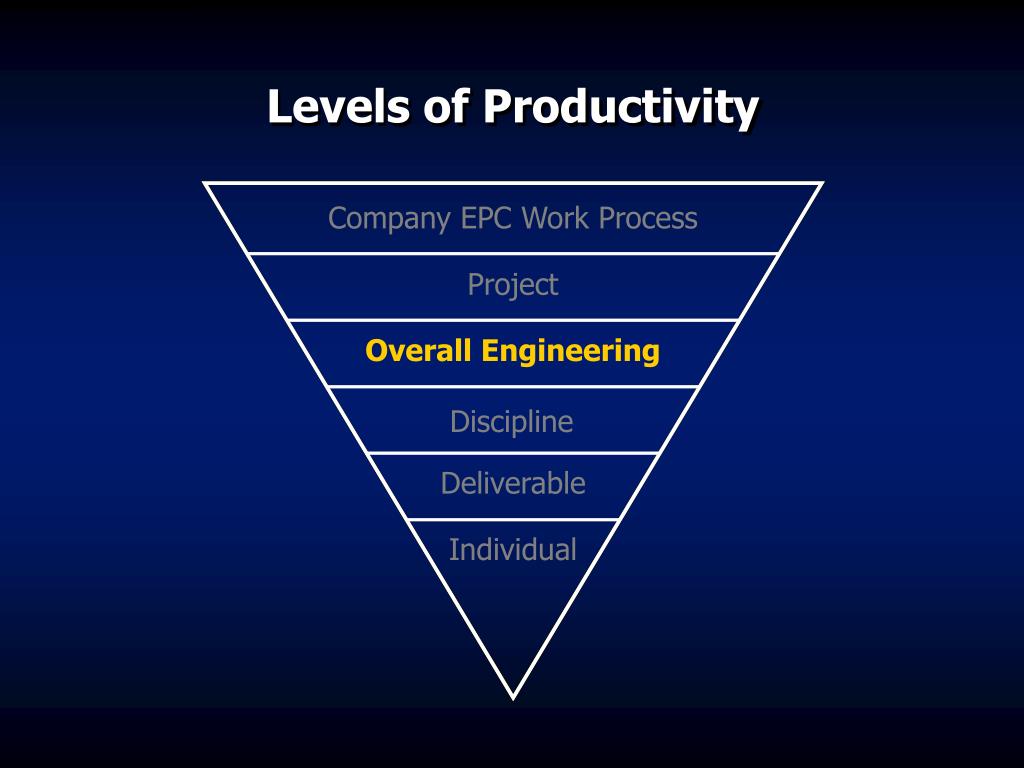 Levels of Productivity

Company EPC Work Process

Project

Overall Engineering

Discipline

Deliverable

Individual